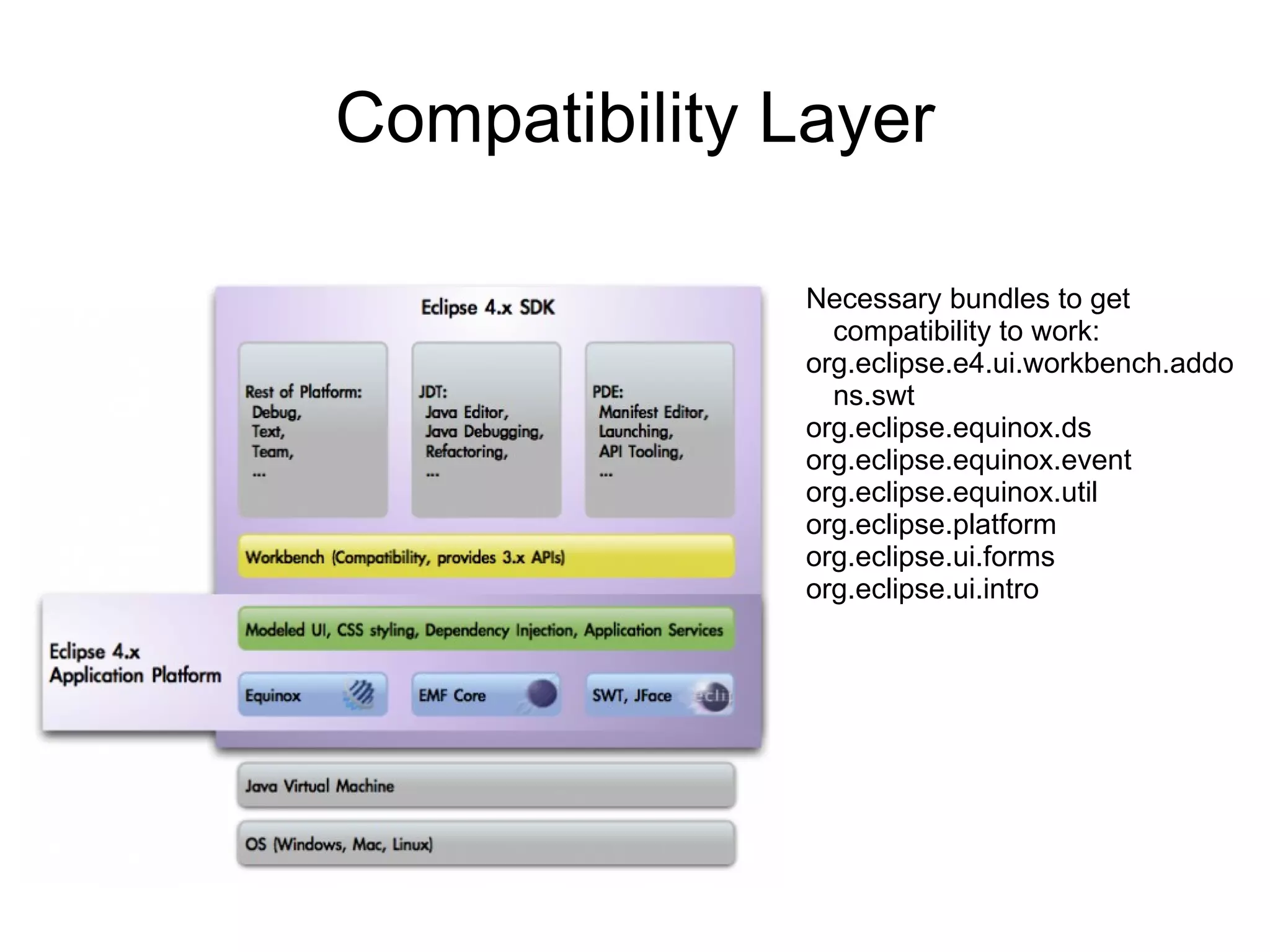 Compatibility Layer

Eclipse 4.x SDK

Rest of Platform:
Debug,
Text,
Team,
...

JDT:
Java Editor,
Java Debugging,
Refactoring,
...

PDE:
Manifest Editor,
Launching,
API Tooling,
...

Workbench (Compatibility, provides 3.x APIs)

Eclipse 4.x Application Platform

Modeled UI, CSS styling, Dependency Injection, Application Services

Equinox

EMF Core

SWT, JFace

Java Virtual Machine

OS (Windows, Mac, Linux)

Necessary bundles to get compatibility to work:
org.eclipse.e4.ui.workbench.addons.swt
org.eclipse.equinox.ds
org.eclipse.equinox.event
org.eclipse.equinox.util
org.eclipse.platform
org.eclipse.ui.forms
org.eclipse.ui.intro